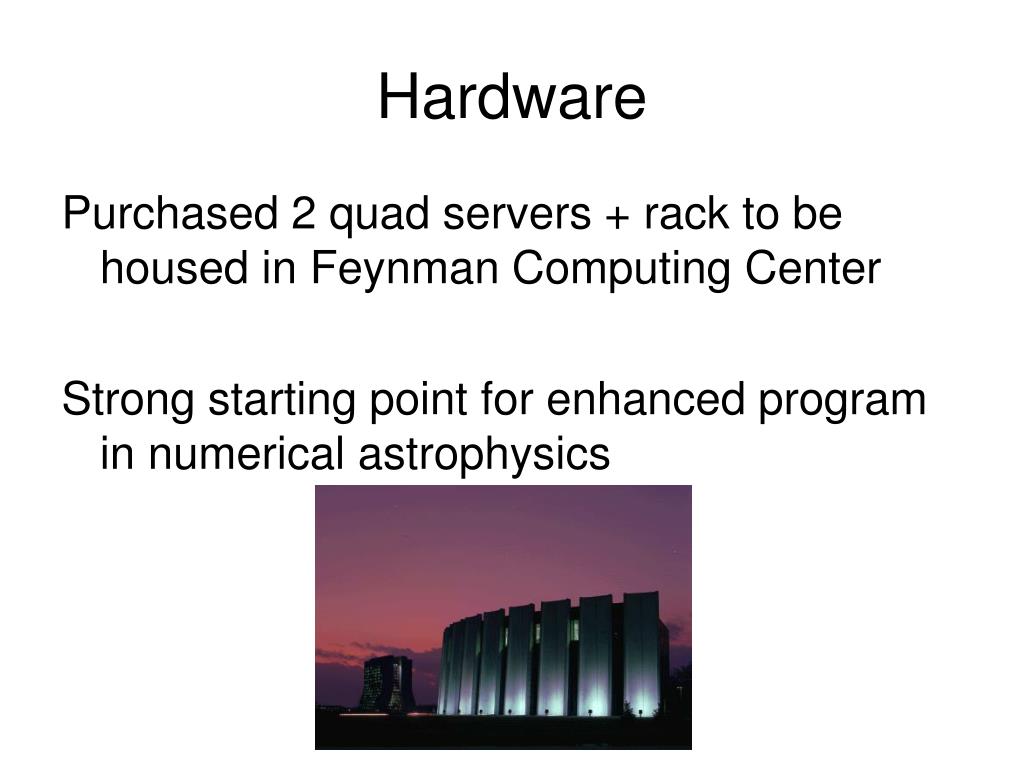 Hardware

Purchased 2 quad servers + rack to be housed in Feynman Computing Center

Strong starting point for enhanced program in numerical astrophysics